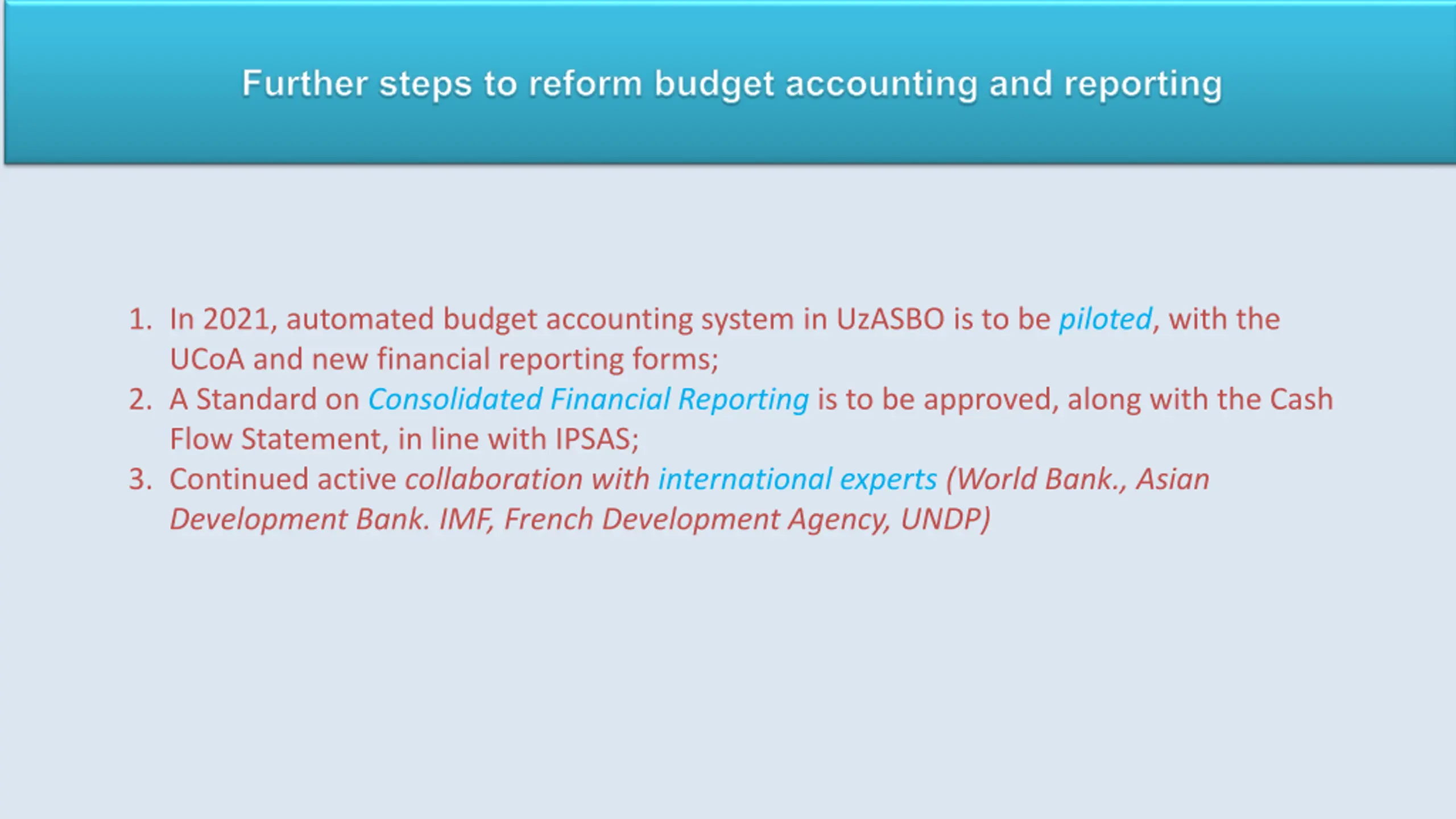 Further steps to reform budget accounting and reporting

1. In 2021, automated budget accounting system in UzASBO is to be piloted, with the UCoA and new financial reporting forms;
2. A Standard on Consolidated Financial Reporting is to be approved, along with the Cash Flow Statement, in line with IPSAS;
3. Continued active collaboration with international experts (World Bank., Asian Development Bank. IMF, French Development Agency, UNDP)